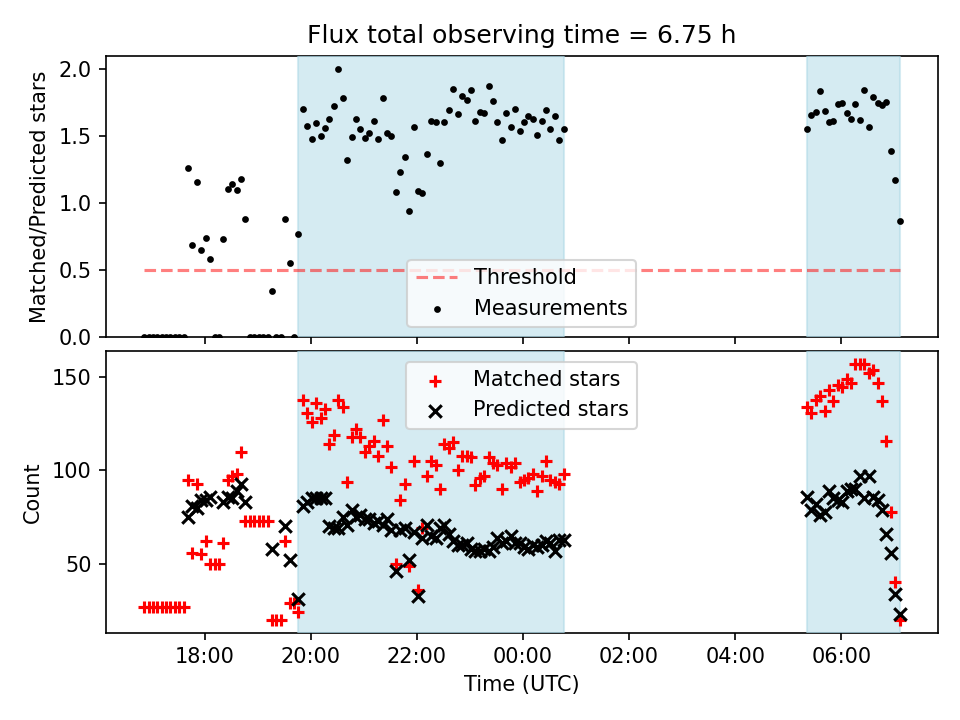 Flux total observing time = 6.75 h

Matched/Predicted stars

2.0
1.5
1.0
0.5
0.0

Threshold
Measurements

Count

150
100
50

Matched stars
Predicted stars

18:00
20:00
22:00
00:00
02:00
04:00
06:00

Time (UTC)